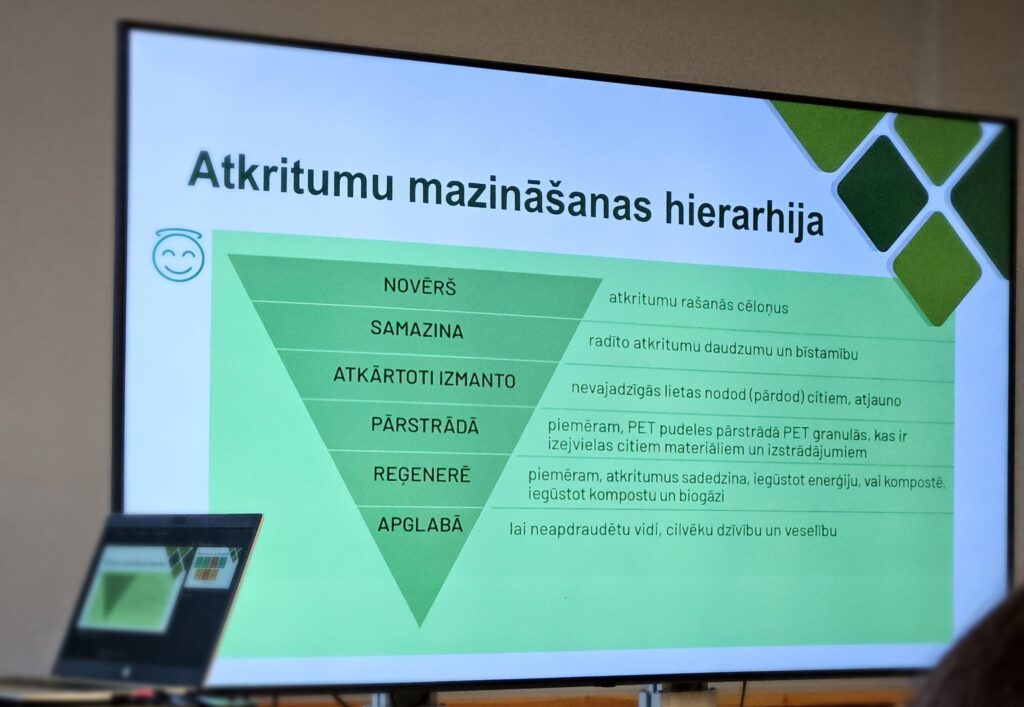 Atkritumu mazināšanas hierarhija

NOVĒRŠ
atkritumu rašanās cēloņus

SAMAZINA
radīto atkritumu daudzumu un bīstamību

ATKĀRTOTI IZMANTO
nevajadzīgās lietas nodod (pārdod) citiem, atjauno

PĀRSTRĀDĀ
piemēram, PET pudeles pārstrādā PET granulās, kas ir izejvielas citiem materiāliem un izstrādājumiem

REĢENERĒ
piemēram, atkritumus sadedzina, iegūstot enerģiju, vai kompostē, iegūstot kompostu un biogāzi

APGLABĀ
lai neapdraudētu vidi, cilvēku dzīvību un veselību